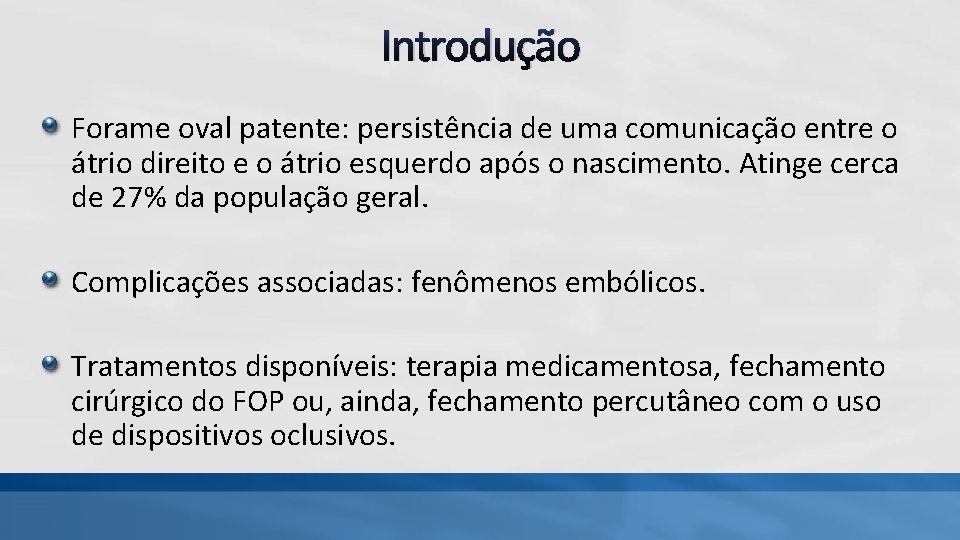 Introdução

• Forame oval patente: persistência de uma comunicação entre o átrio direito e o átrio esquerdo após o nascimento. Atinge cerca de 27% da população geral.

• Complicações associadas: fenômenos embólicos.

• Tratamentos disponíveis: terapia medicamentosa, fechamento cirúrgico do FOP ou, ainda, fechamento percutâneo com o uso de dispositivos oclusivos.